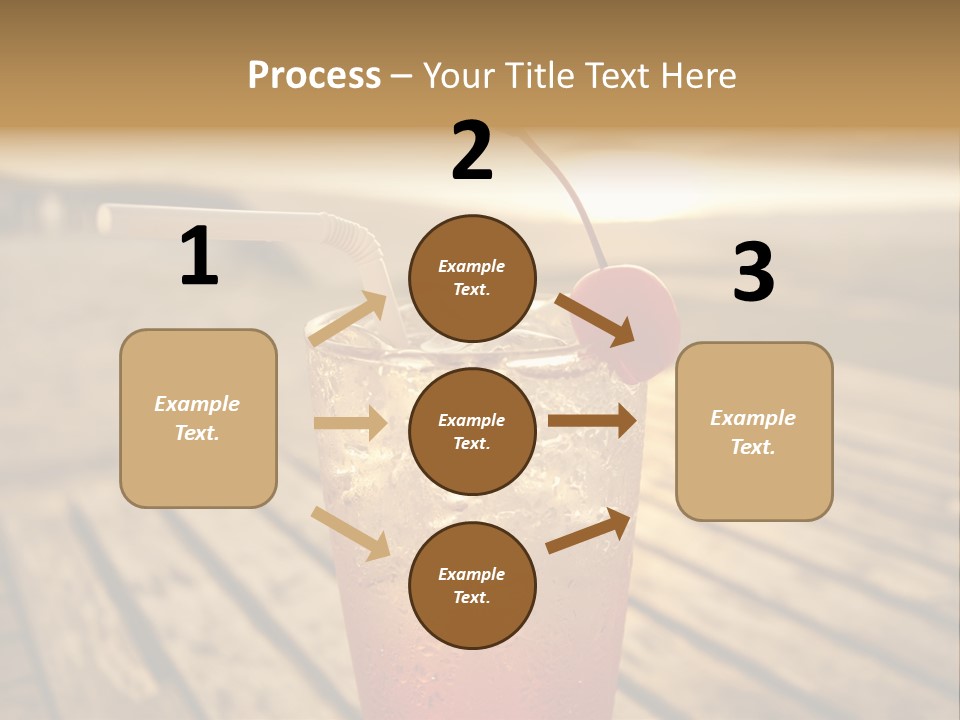 Process – Your Title Text Here

1

Example Text.

2

Example Text.

Example Text.

Example Text.

3

Example Text.